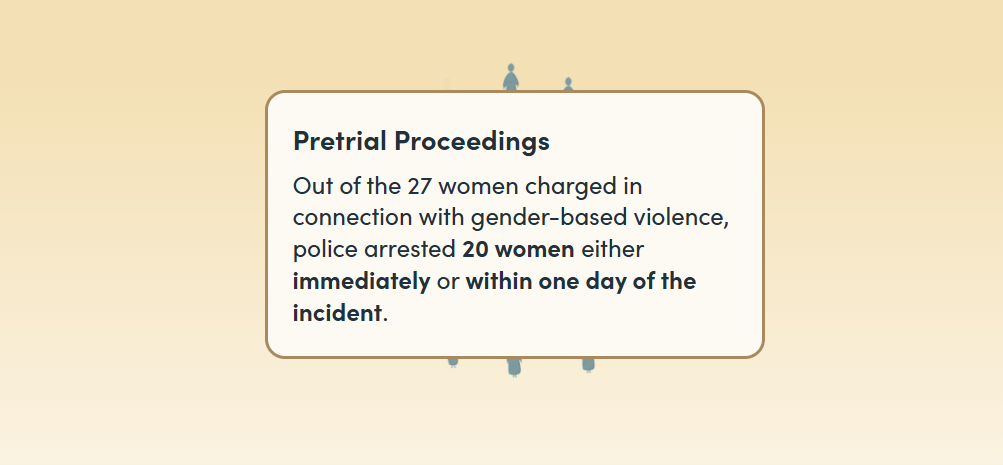 Pretrial Proceedings

Out of the 27 women charged in connection with gender-based violence, police arrested 20 women either immediately or within one day of the incident.